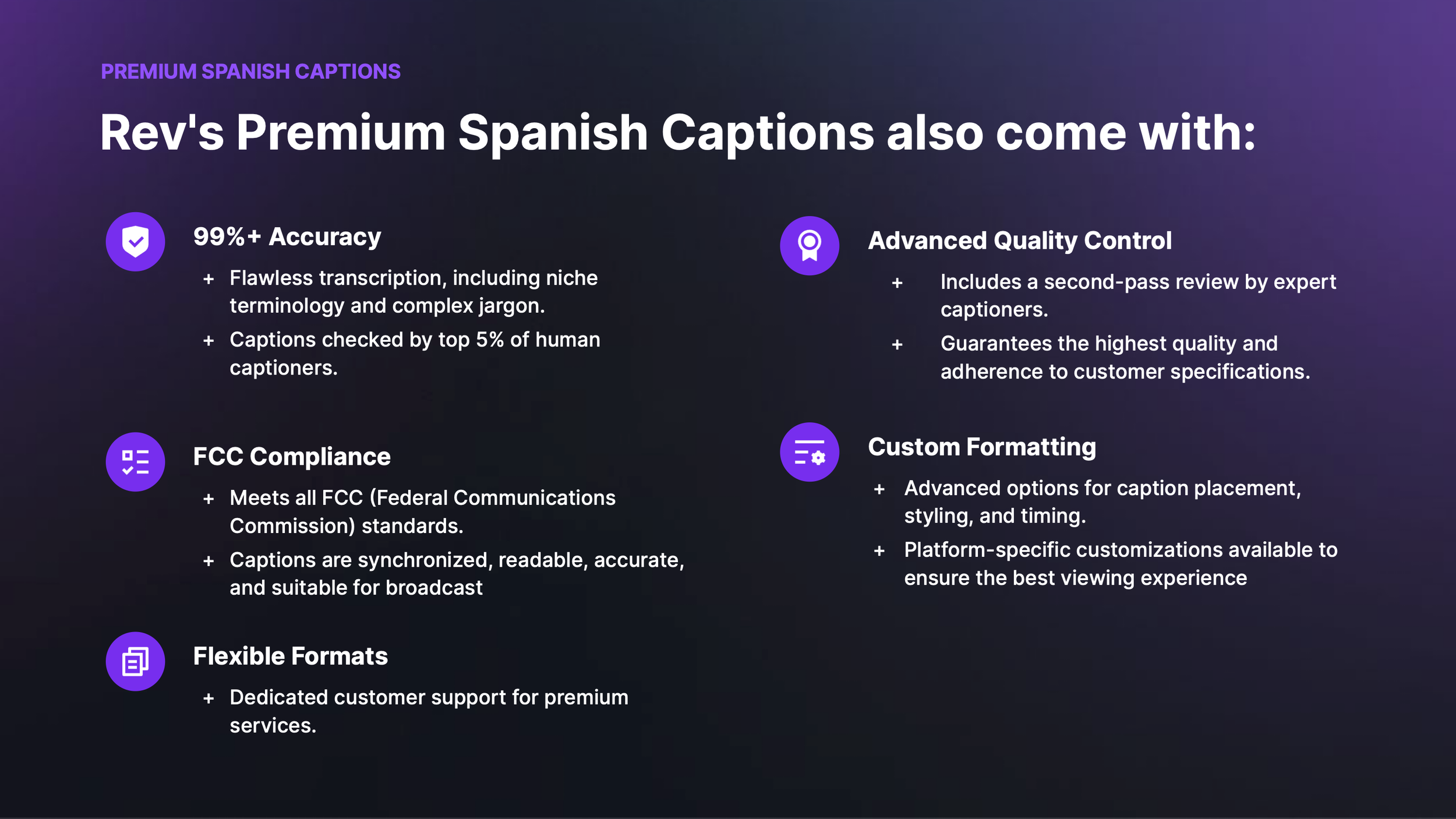 PREMIUM SPANISH CAPTIONS

Rev's Premium Spanish Captions also come with:

99%+ Accuracy

+ Flawless transcription, including niche terminology and complex jargon.
+ Captions checked by top 5% of human captioners.

FCC Compliance

+ Meets all FCC (Federal Communications Commission) standards.
+ Captions are synchronized, readable, accurate, and suitable for broadcast

Flexible Formats

+ Dedicated customer support for premium services.

Advanced Quality Control

+ Includes a second-pass review by expert captioners.
+ Guarantees the highest quality and adherence to customer specifications.

Custom Formatting

+ Advanced options for caption placement, styling, and timing.
+ Platform-specific customizations available to ensure the best viewing experience